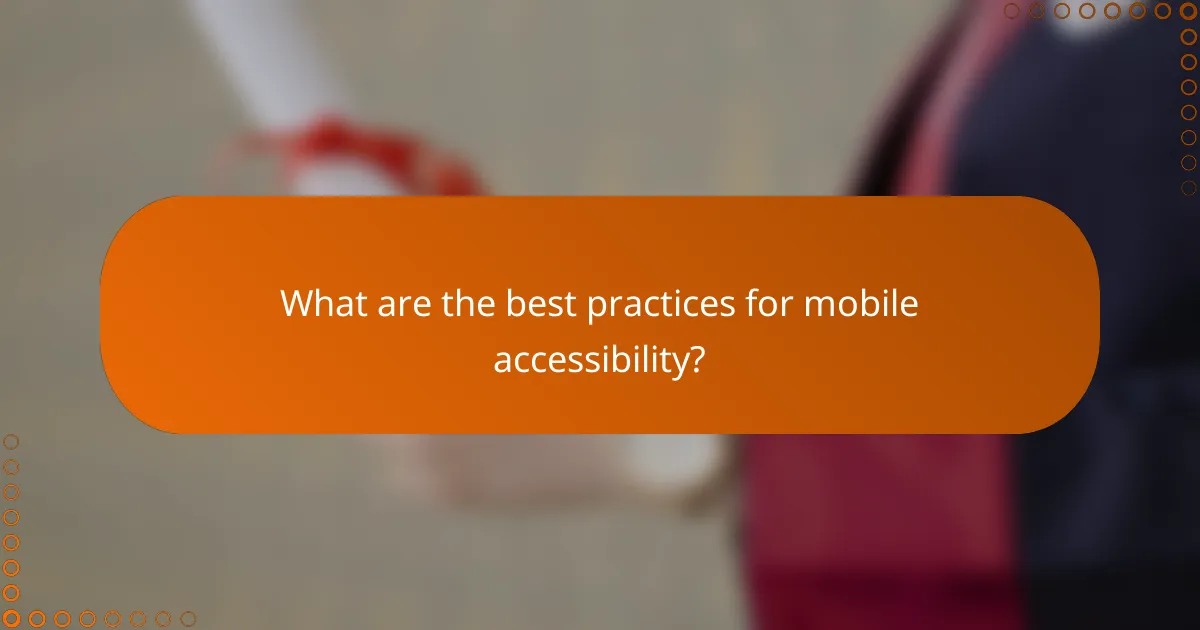 What are the best practices for mobile accessibility?